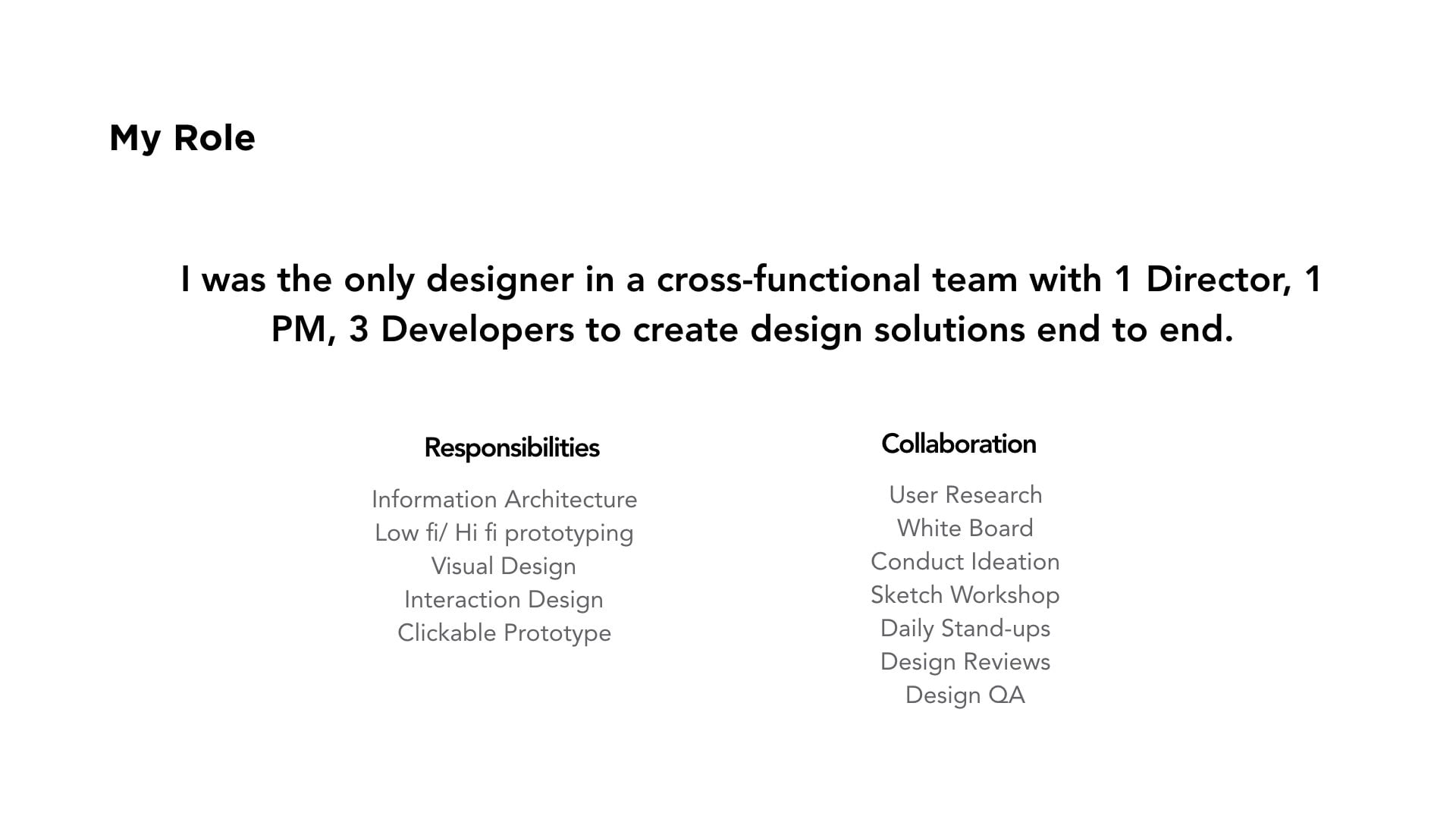 My Role

I was the only designer in a cross-functional team with 1 Director, 1 PM, 3 Developers to create design solutions end to end.

Responsibilities

Information Architecture
Low fi/ Hi fi prototyping
Visual Design
Interaction Design
Clickable Prototype

Collaboration

User Research
White Board
Conduct Ideation
Sketch Workshop
Daily Stand-ups
Design Reviews
Design QA